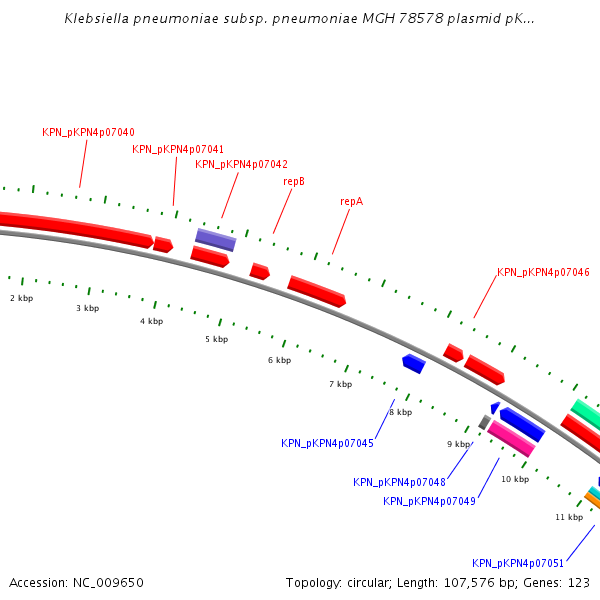 Klebsiella pneumoniae subsp. pneumoniae MGH 78578 plasmid pK...

KPN_pKPN4p07040
KPN_pKPN4p07041
KPN_pKPN4p07042
repB
repA
KPN_pKPN4p07046

2 kbp
3 kbp
4 kbp
5 kbp
6 kbp
7 kbp
8 kbp
9 kbp
10 kbp
11 kbp

KPN_pKPN4p07045
KPN_pKPN4p07048
KPN_pKPN4p07049
KPN_pKPN4p07051

Accession: NC_009650
Topology: circular; Length: 107,576 bp; Genes: 123